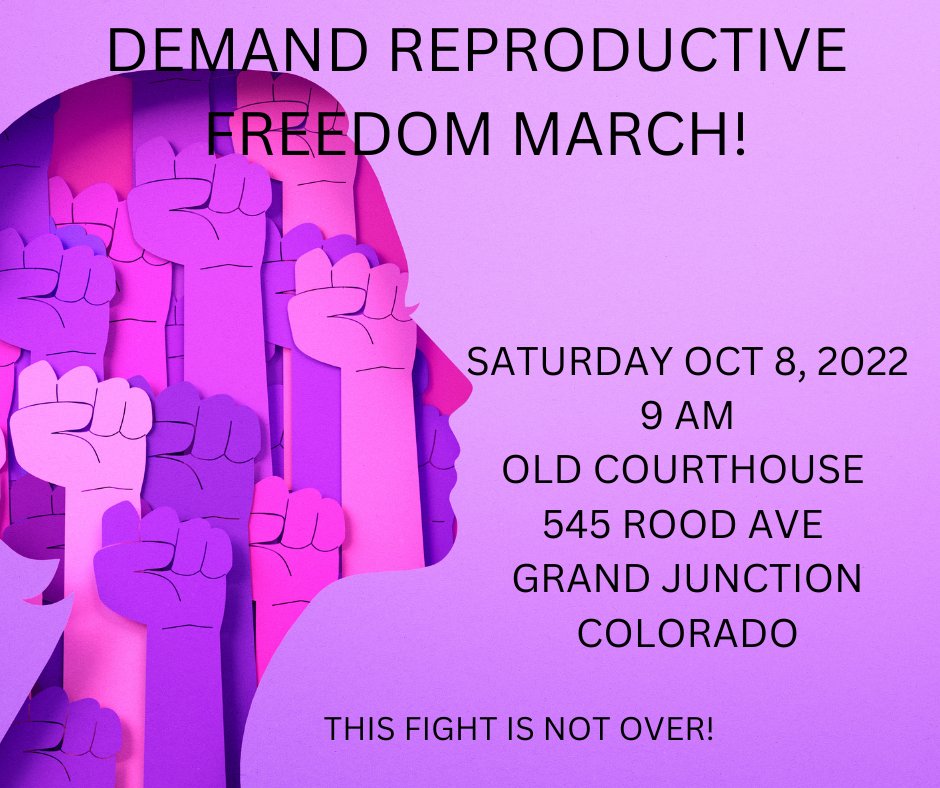 DEMAND REPRODUCTIVE FREEDOM MARCH!

SATURDAY OCT 8, 2022
9 AM
OLD COURTHOUSE
545 ROOD AVE
GRAND JUNCTION
COLORADO

THIS FIGHT IS NOT OVER!